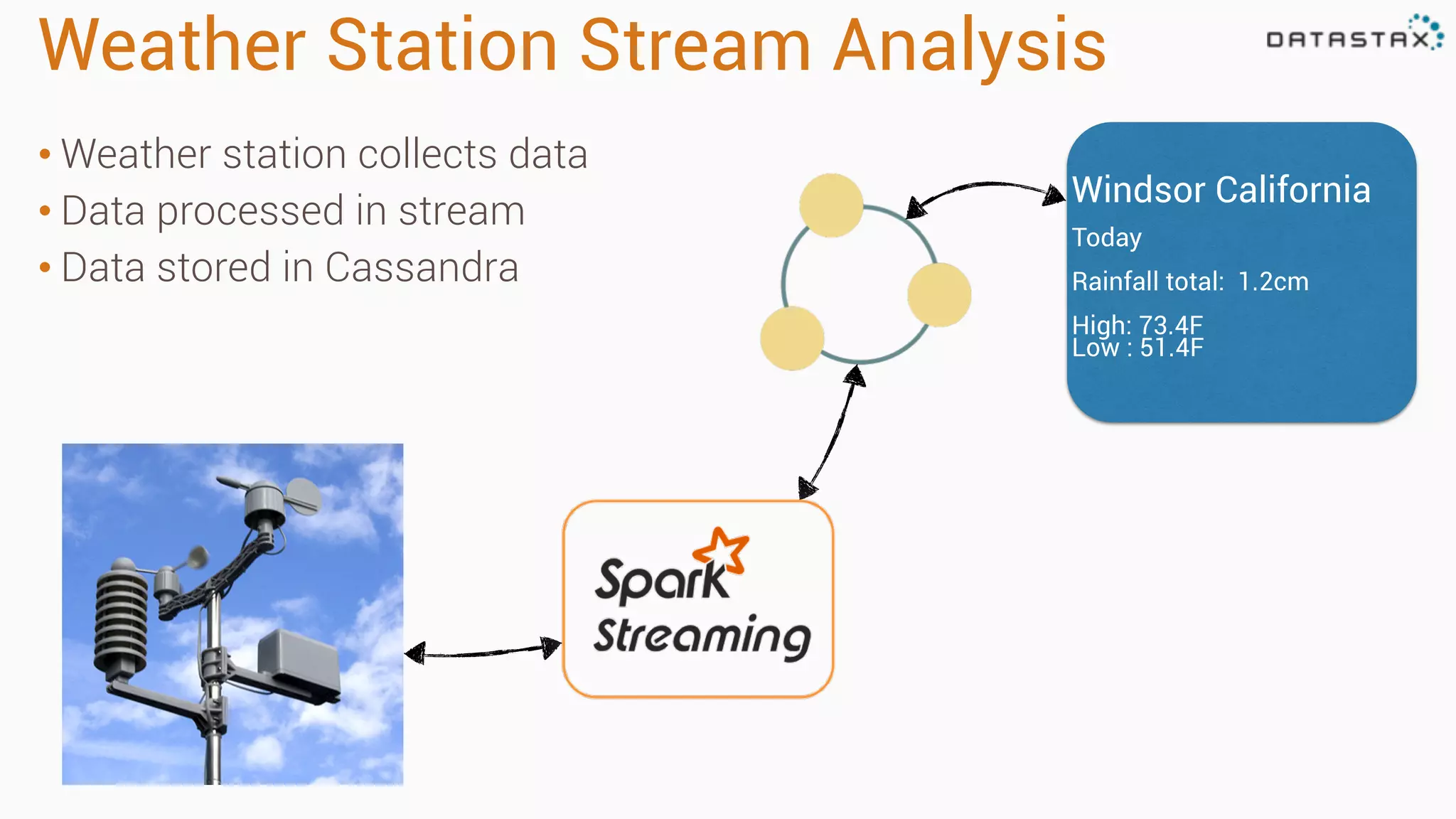 Weather Station Stream Analysis

DATASTAX

• Weather station collects data
• Data processed in stream
• Data stored in Cassandra

Windsor California

Today

Rainfall total: 1.2cm

High: 73.4F
Low : 51.4F

Spark Streaming